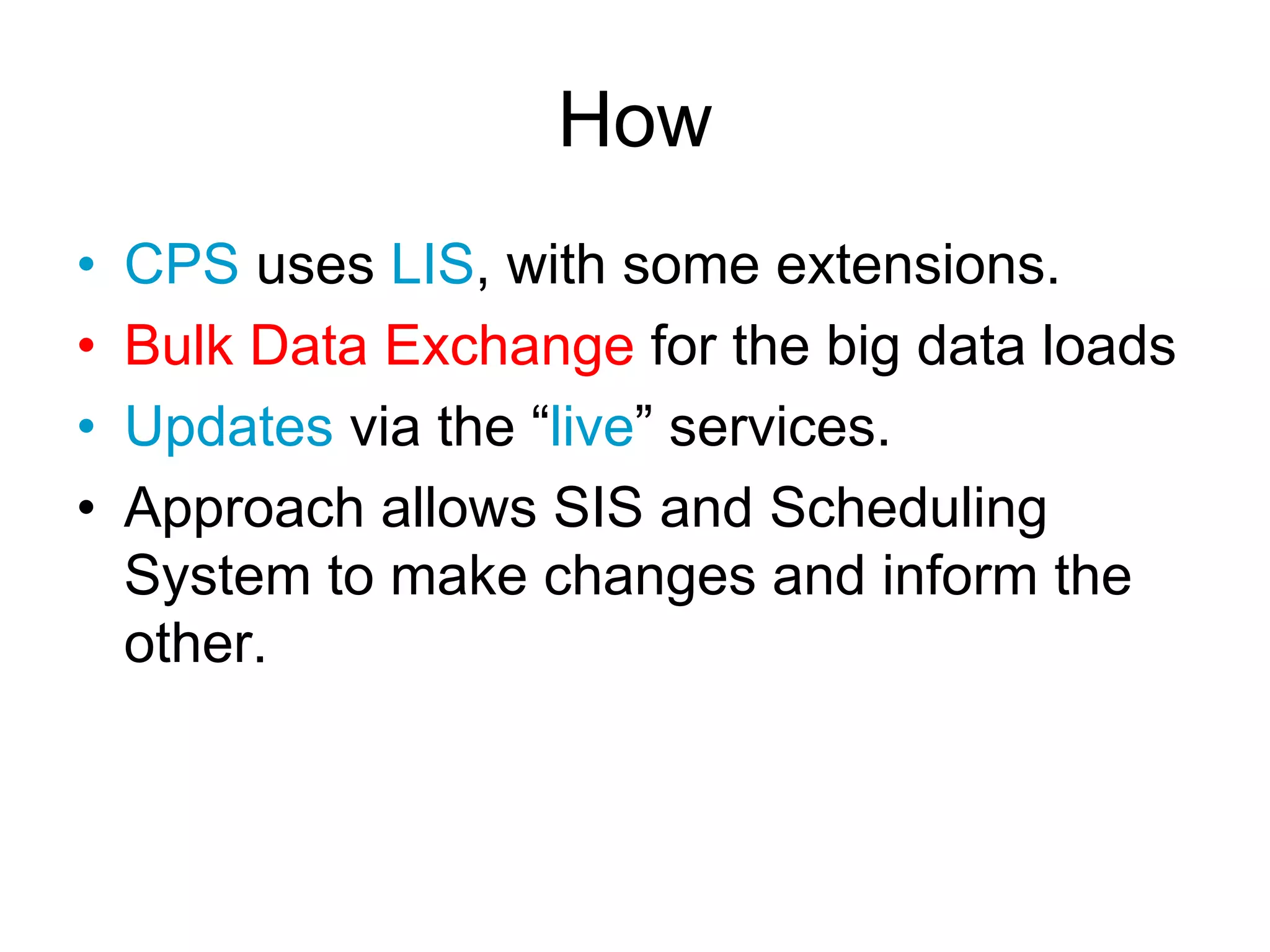 How

• CPS uses LIS, with some extensions.
• Bulk Data Exchange for the big data loads
• Updates via the “live” services.
• Approach allows SIS and Scheduling System to make changes and inform the other.